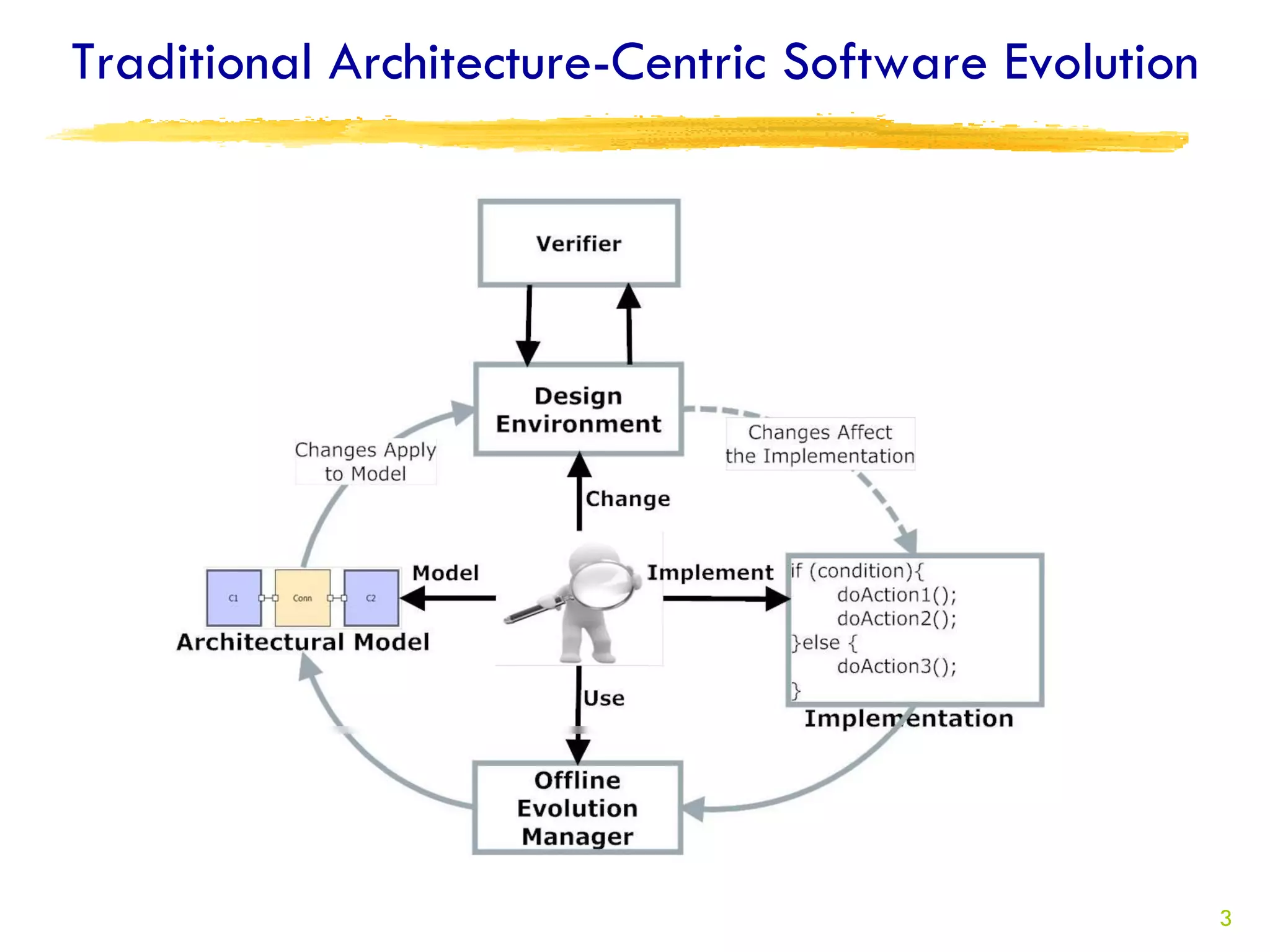 Traditional Architecture-Centric Software Evolution

Verifier

Design Environment

Changes Apply to Model

Changes Affect the Implementation

Change

Model

Implement

C1

Conn

C2

Architectural Model

if (condition){
doAction1();
doAction2();
}else {
doAction3();
}

Implementation

Use

Offline Evolution Manager

3